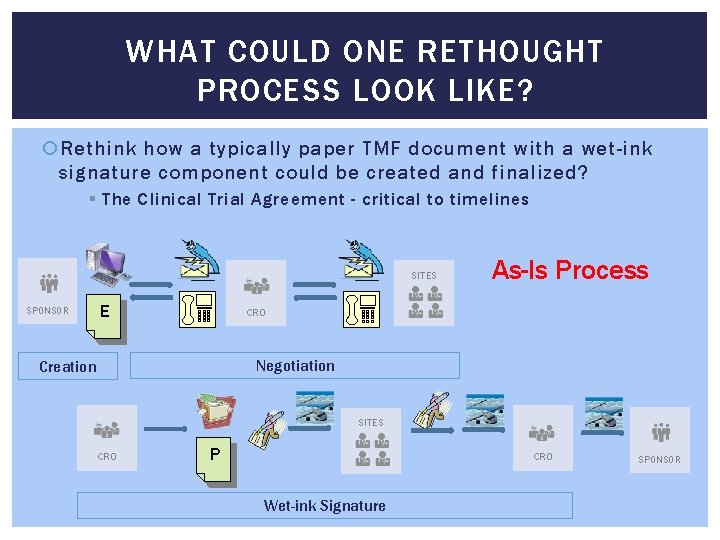 WHAT COULD ONE RETHOUGHT PROCESS LOOK LIKE?

Rethink how a typically paper TMF document with a wet-ink signature component could be created and finalized?

The Clinical Trial Agreement - critical to timelines

SPONSOR

E

CRO

SITES

As-Is Process

Creation

Negotiation

CRO

P

SITES

CRO

SPONSOR

Wet-ink Signature